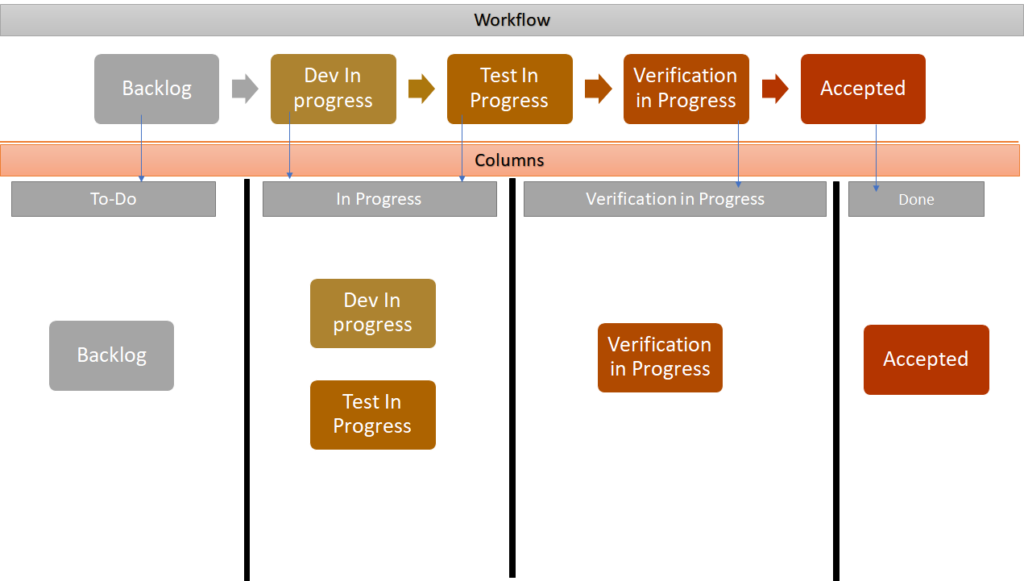 Workflow

Backlog

Dev In progress

Test In Progress

Verification in Progress

Accepted

Columns

To-Do

In Progress

Verification in Progress

Done

Backlog

Dev In progress

Test In Progress

Verification in Progress

Accepted